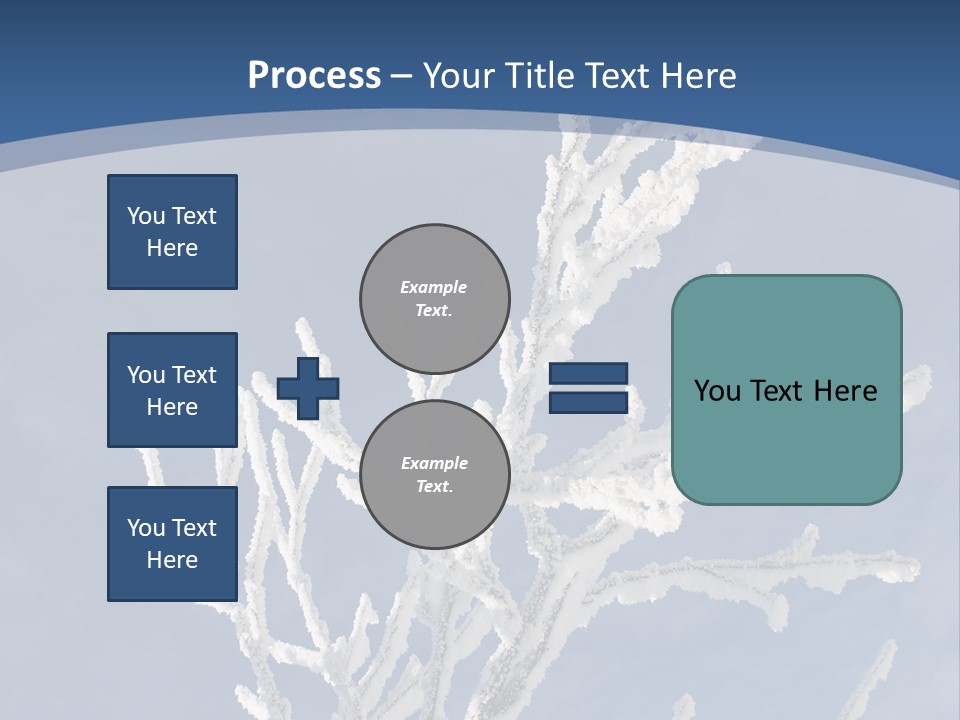 Process – Your Title Text Here

You Text Here

You Text Here

You Text Here

Example Text.

Example Text.

You Text Here